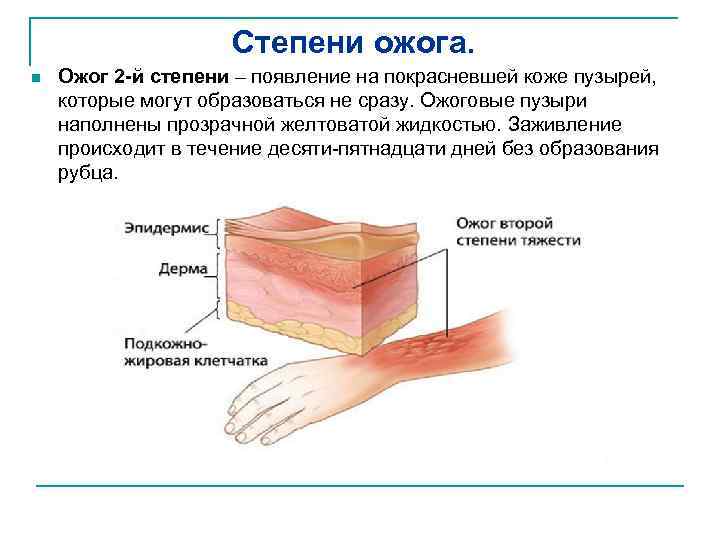 Степени ожога.

Ожог 2-й степени – появление на покрасневшей коже пузырей, которые могут образоваться не сразу. Ожоговые пузыри наполнены прозрачной желтоватой жидкостью. Заживление происходит в течение десяти-пятнадцати дней без образования рубца.

Эпидермис

Дерма

Подкожно-жировая клетчатка

Ожог второй степени тяжести